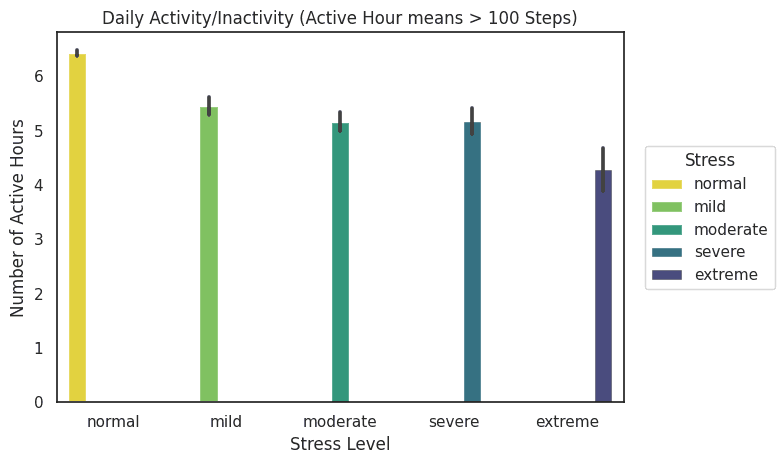 Daily Activity/Inactivity (Active Hour means > 100 Steps)

Number of Active Hours

6
5
4
3
2
1
0

normal
mild
moderate
severe
extreme

Stress Level

Stress
normal
mild
moderate
severe
extreme